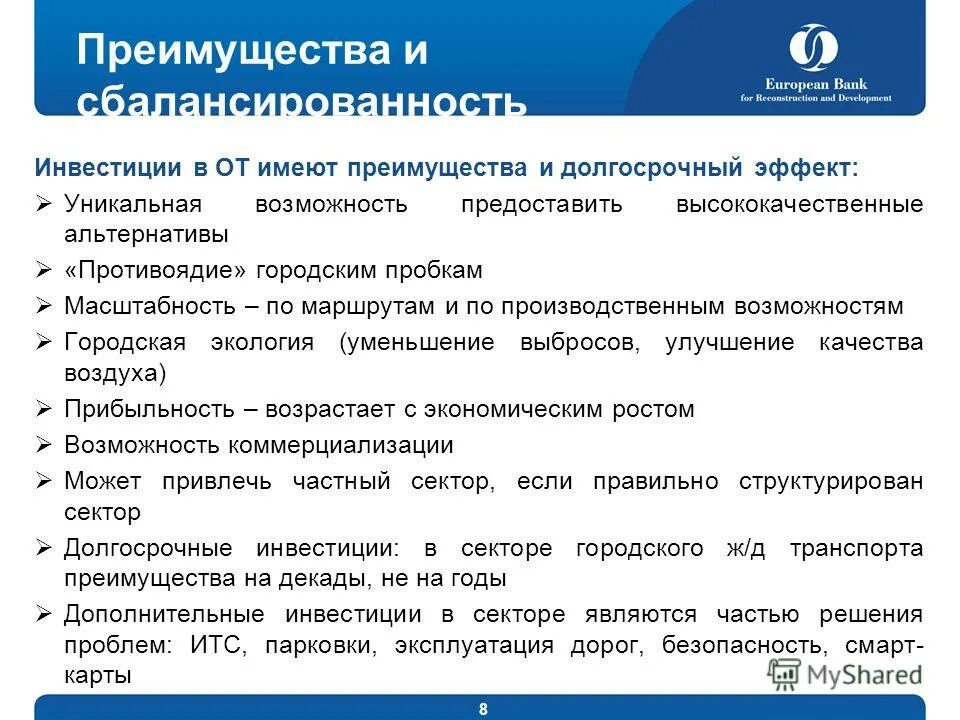 Преимущества и сбалансированность

European Bank
for Reconstruction and Development

Инвестиции в ОТ имеют преимущества и долгосрочный эффект:

➢ Уникальная возможность предоставить высококачественные альтернативы
➢ «Противоядие» городским пробкам
➢ Масштабность – по маршрутам и по производственным возможностям
➢ Городская экология (уменьшение выбросов, улучшение качества воздуха)
➢ Прибыльность – возрастает с экономическим ростом
➢ Возможность коммерциализации
➢ Может привлечь частный сектор, если правильно структурирован сектор
➢ Долгосрочные инвестиции: в секторе городского ж/д транспорта преимущества на декады, не на годы
➢ Дополнительные инвестиции в секторе являются частью решения проблем: ИТС, парковки, эксплуатация дорог, безопасность, смарт-карты

MyShared

8